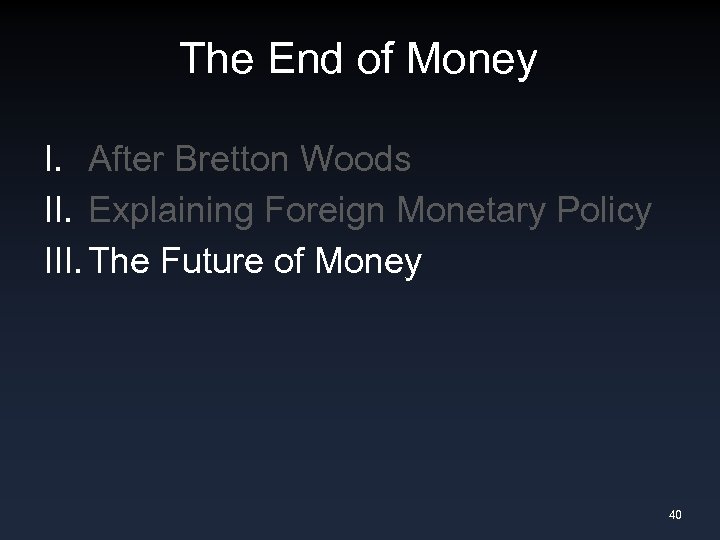 The End of Money

I. After Bretton Woods
II. Explaining Foreign Monetary Policy
III. The Future of Money

40